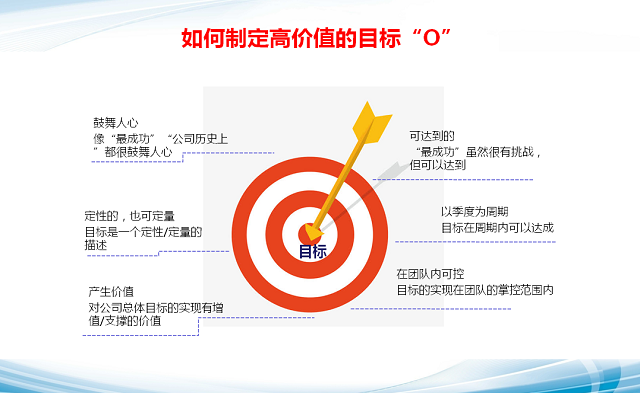 如何制定高价值的目标“O”

鼓舞人心
像“最成功”“公司历史上”都很鼓舞人心

定性的，也可定量
目标是一个定性/定量的描述

产生价值
对公司总体目标的实现有增值/支撑的价值

目标

可达到的
“最成功”虽然很有挑战，但可以达到

以季度为周期
目标在周期内可以达成

在团队内可控
目标的实现在团队的掌控范围内